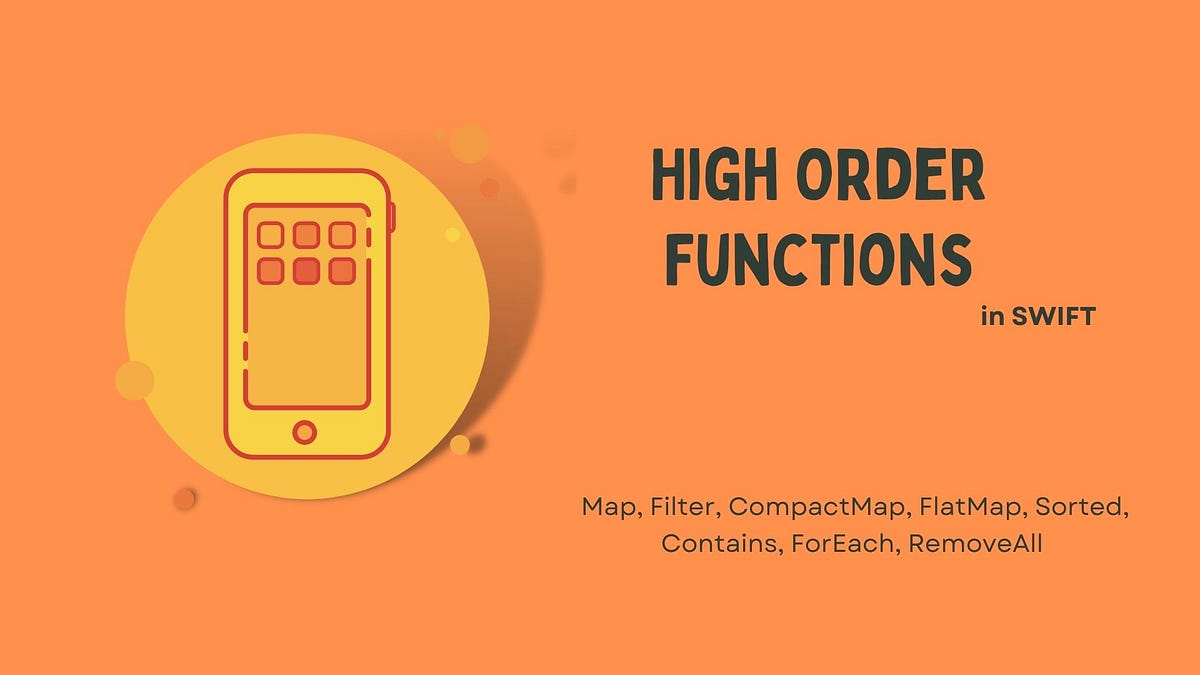 HIGH ORDER FUNCTIONS

in SWIFT

Map, Filter, CompactMap, FlatMap, Sorted, Contains, ForEach, RemoveAll